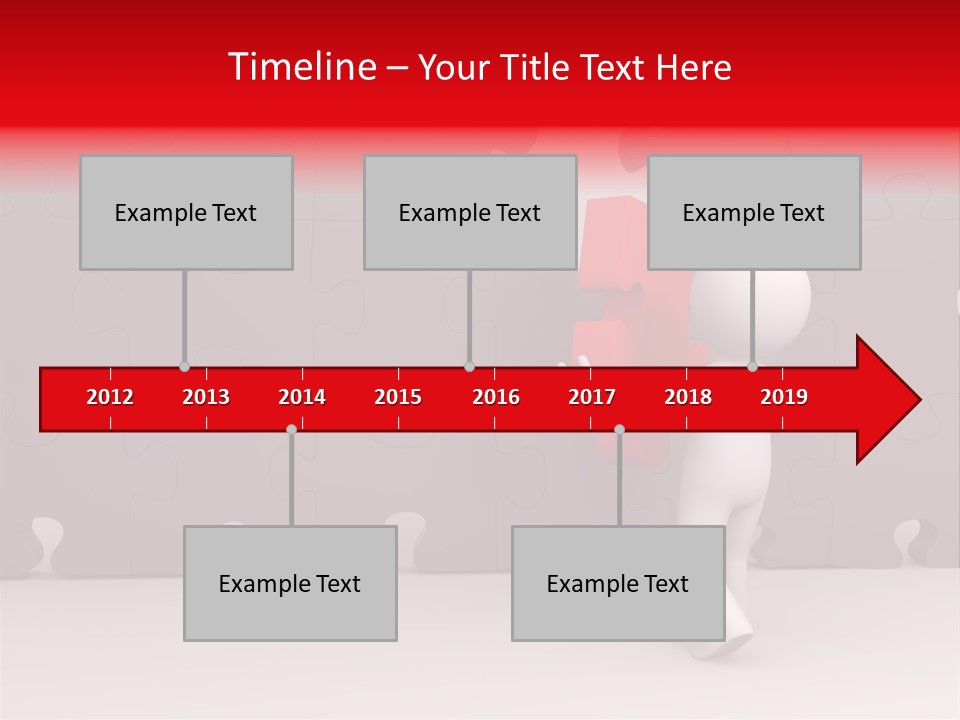 Timeline – Your Title Text Here

Example Text

Example Text

Example Text

2012 2013 2014 2015 2016 2017 2018 2019

Example Text

Example Text